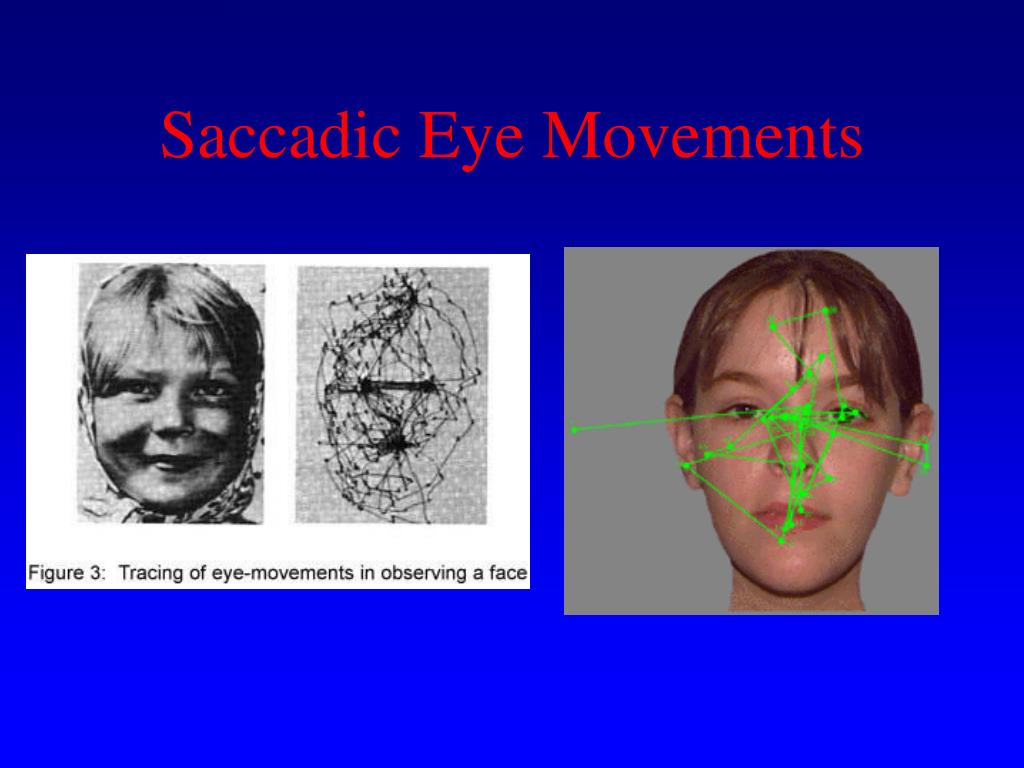 Saccadic Eye Movements

Figure 3: Tracing of eye-movements in observing a face